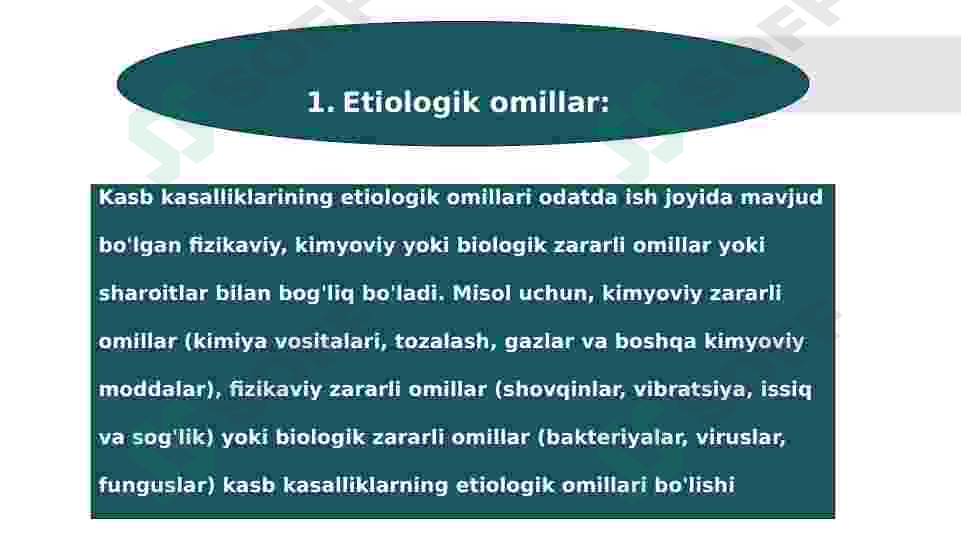 1. Etiologik omillar:

Kasb kasalliklarining etiologik omillari odatda ish joyida mavjud bo'lgan fizikaviy, kimyoviy yoki biologik zararli omillar yoki sharoitlar bilan bog'liq bo'ladi. Misol uchun, kimyoviy zararli omillar (kimiya vositalari, tozalash, gazlar va boshqa kimyoviy moddalar), fizikaviy zararli omillar (shovqinlar, vibratsiya, issiq va sog'lik) yoki biologik zararli omillar (bakteriyalar, viruslar, funguslar) kasb kasalliklarning etiologik omillari bo'lishi